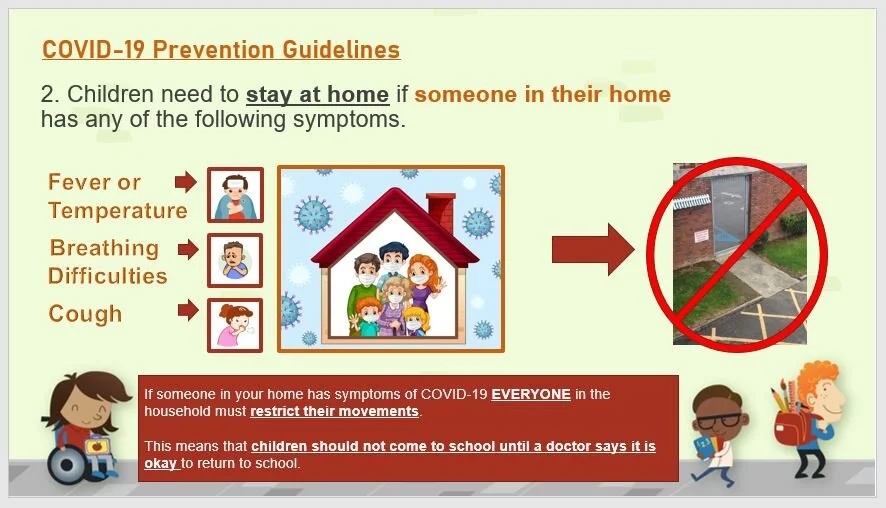 COVID-19 Prevention Guidelines

2. Children need to stay at home if someone in their home has any of the following symptoms.

Fever or Temperature

Breathing Difficulties

Cough

If someone in your home has symptoms of COVID-19 EVERYONE in the household must restrict their movements.

This means that children should not come to school until a doctor says it is okay to return to school.